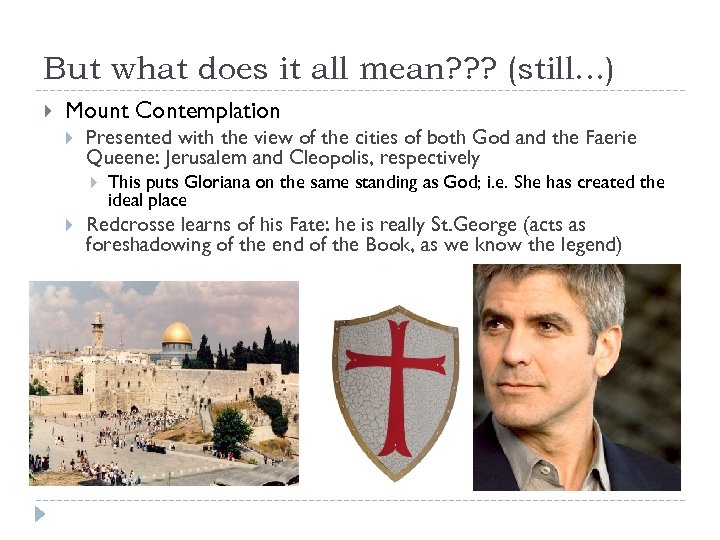 But what does it all mean??? (still…)

Mount Contemplation

Presented with the view of the cities of both God and the Faerie Queene: Jerusalem and Cleopolis, respectively

This puts Gloriana on the same standing as God; i.e. She has created the ideal place

Redcrosse learns of his Fate: he is really St.George (acts as foreshadowing of the end of the Book, as we know the legend)